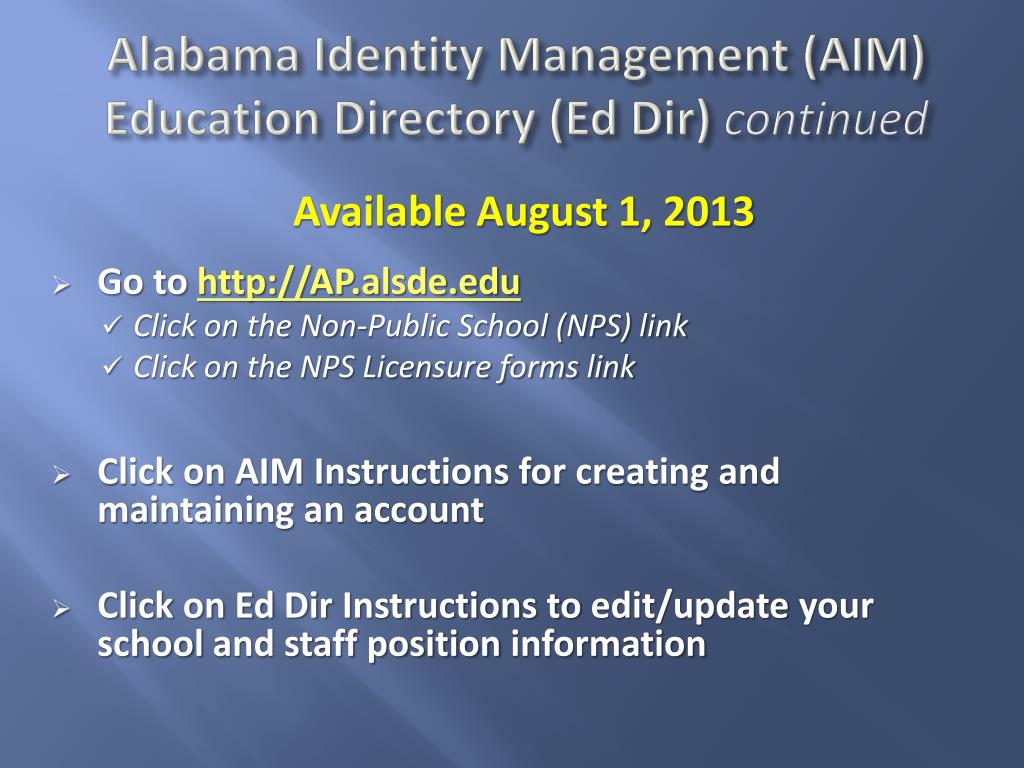 Alabama Identity Management (AIM) Education Directory (Ed Dir) continued

Available August 1, 2013

➢ Go to http://AP.alsde.edu
✓ Click on the Non-Public School (NPS) link
✓ Click on the NPS Licensure forms link

➢ Click on AIM Instructions for creating and maintaining an account

➢ Click on Ed Dir Instructions to edit/update your school and staff position information